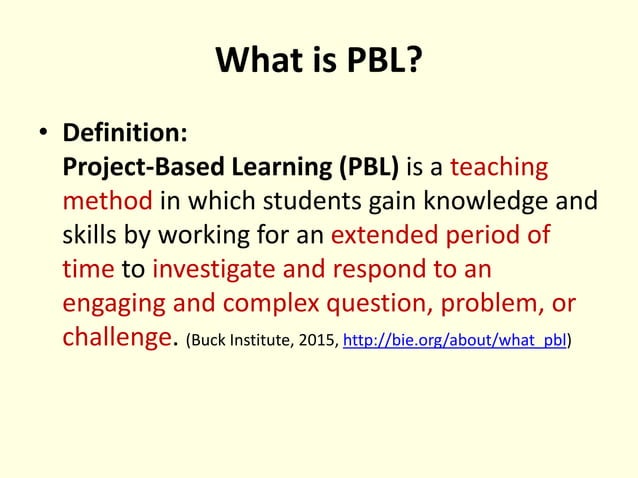 What is PBL?

• Definition:
Project-Based Learning (PBL) is a teaching method in which students gain knowledge and skills by working for an extended period of time to investigate and respond to an engaging and complex question, problem, or challenge. (Buck Institute, 2015, http://bie.org/about/what_pbl)